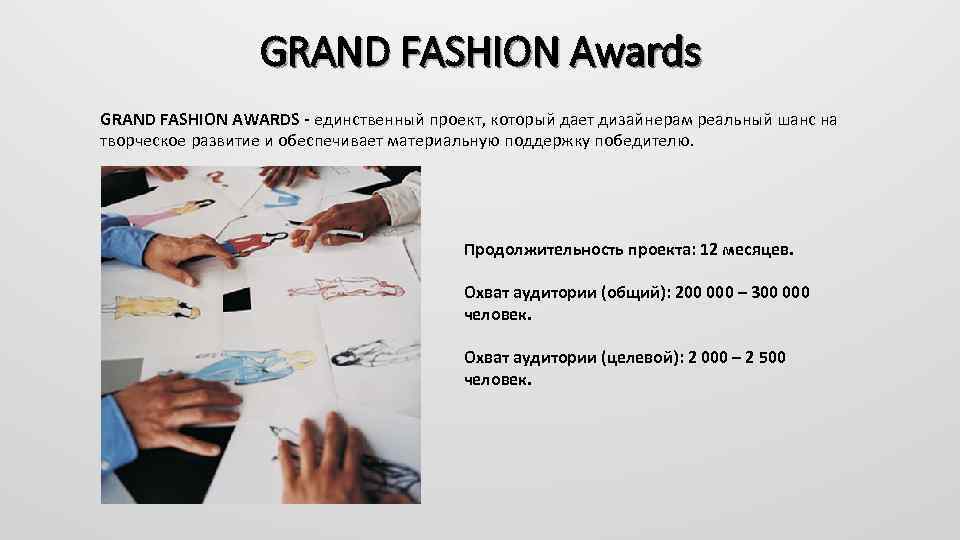 GRAND FASHION Awards

GRAND FASHION AWARDS - единственный проект, который дает дизайнерам реальный шанс на творческое развитие и обеспечивает материальную поддержку победителю.

Продолжительность проекта: 12 месяцев.

Охват аудитории (общий): 200 000 – 300 000 человек.

Охват аудитории (целевой): 2 000 – 2 500 человек.